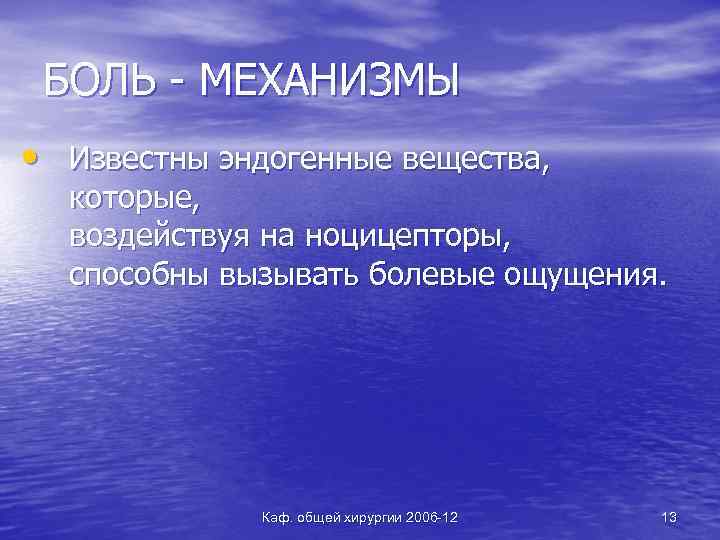 БОЛЬ - МЕХАНИЗМЫ

• Известны эндогенные вещества, которые, воздействуя на ноцицепторы, способны вызывать болевые ощущения.

Каф. общей хирургии 2006-12

13